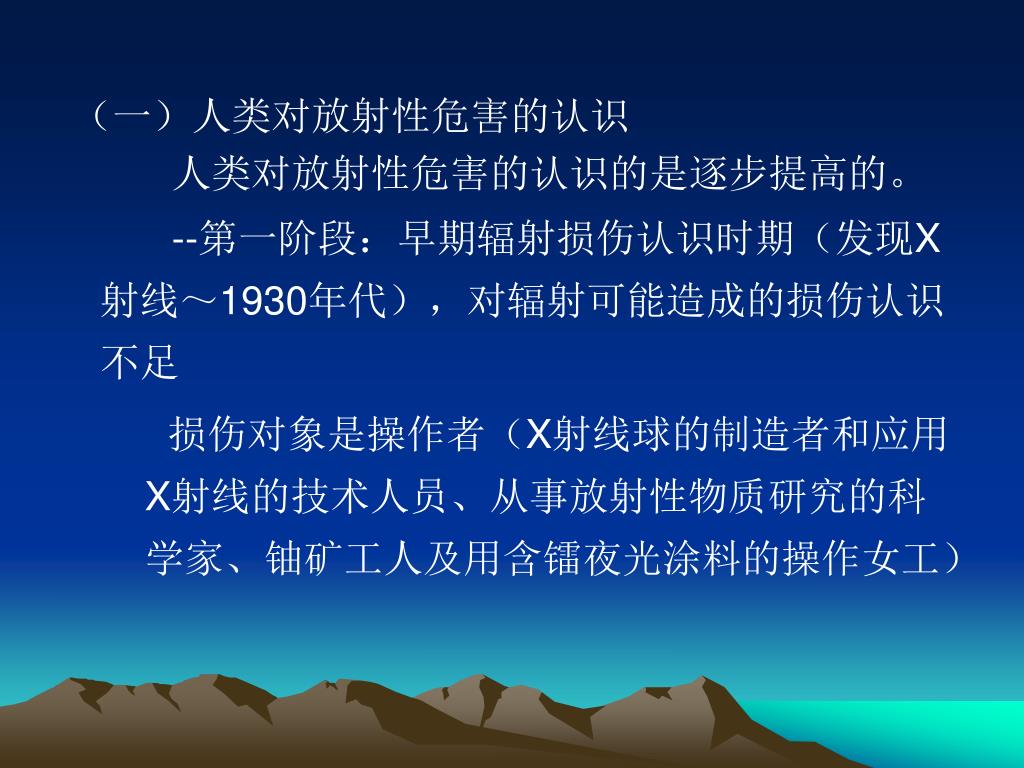 （一）人类对放射性危害的认识

人类对放射性危害的认识的是逐步提高的。

--第一阶段：早期辐射损伤认识时期（发现X射线～1930年代），对辐射可能造成的损伤认识不足

损伤对象是操作者（X射线球的制造者和应用X射线的技术人员、从事放射性物质研究的科学家、铀矿工人及用含镭夜光涂料的操作女工）